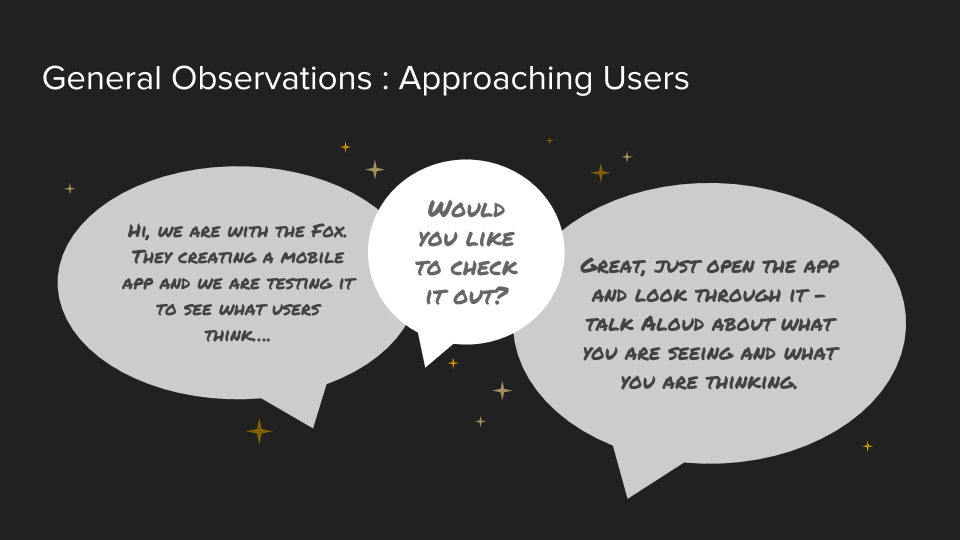 General Observations : Approaching Users

Hi, we are with the Fox. They creating a mobile app and we are testing it to see what users think...

Would you like to check it out?

Great, just open the app and look through it - talk Aloud about what you are seeing and what you are thinking.